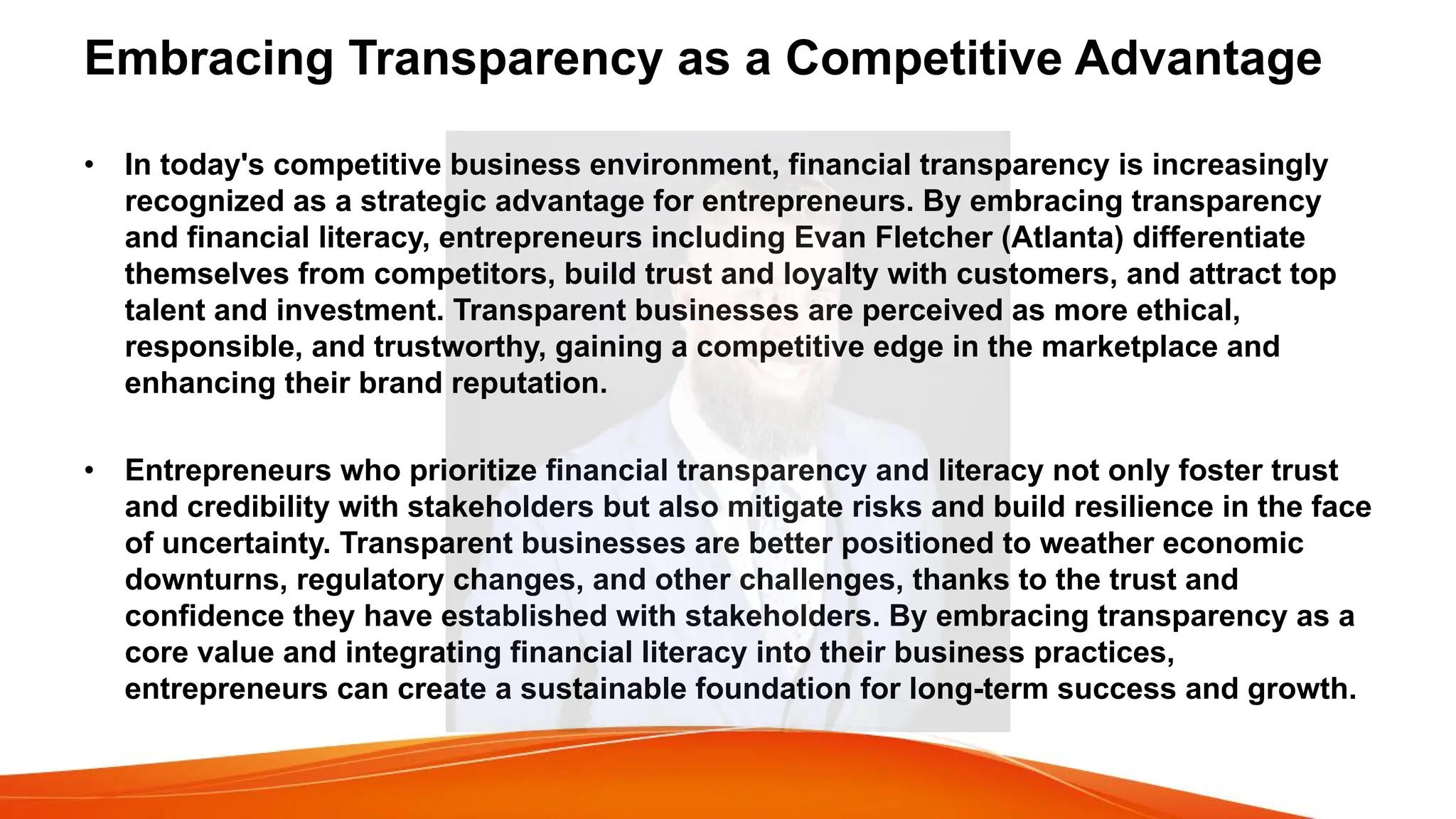 Embracing Transparency as a Competitive Advantage

• In today's competitive business environment, financial transparency is increasingly recognized as a strategic advantage for entrepreneurs. By embracing transparency and financial literacy, entrepreneurs including Evan Fletcher (Atlanta) differentiate themselves from competitors, build trust and loyalty with customers, and attract top talent and investment. Transparent businesses are perceived as more ethical, responsible, and trustworthy, gaining a competitive edge in the marketplace and enhancing their brand reputation.

• Entrepreneurs who prioritize financial transparency and literacy not only foster trust and credibility with stakeholders but also mitigate risks and build resilience in the face of uncertainty. Transparent businesses are better positioned to weather economic downturns, regulatory changes, and other challenges, thanks to the trust and confidence they have established with stakeholders. By embracing transparency as a core value and integrating financial literacy into their business practices, entrepreneurs can create a sustainable foundation for long-term success and growth.